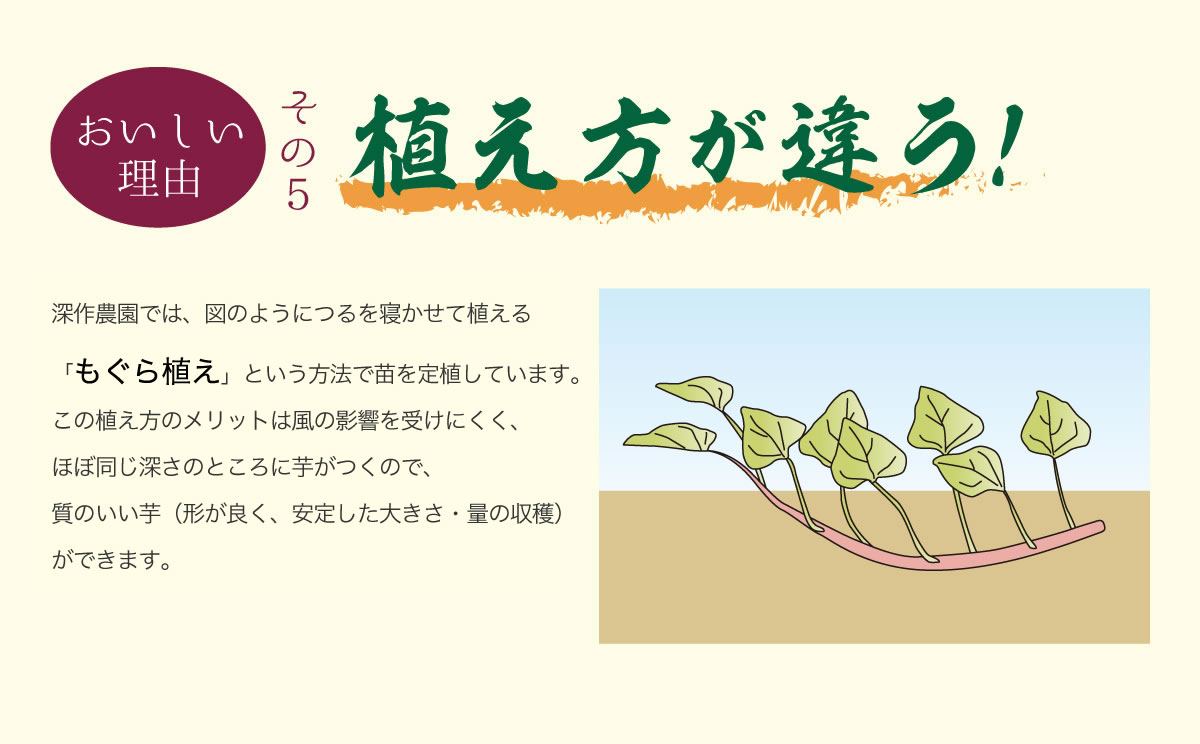 おいしい理由

その5 植え方が違う!

深作農園では、図のようにつるを寝かせて植える「もぐら植え」という方法で苗を定植しています。この植え方のメリットは風の影響を受けにくく、ほぼ同じ深さのところに芋がつくので、質のいい芋（形が良く、安定した大きさ・量の収穫）ができます。